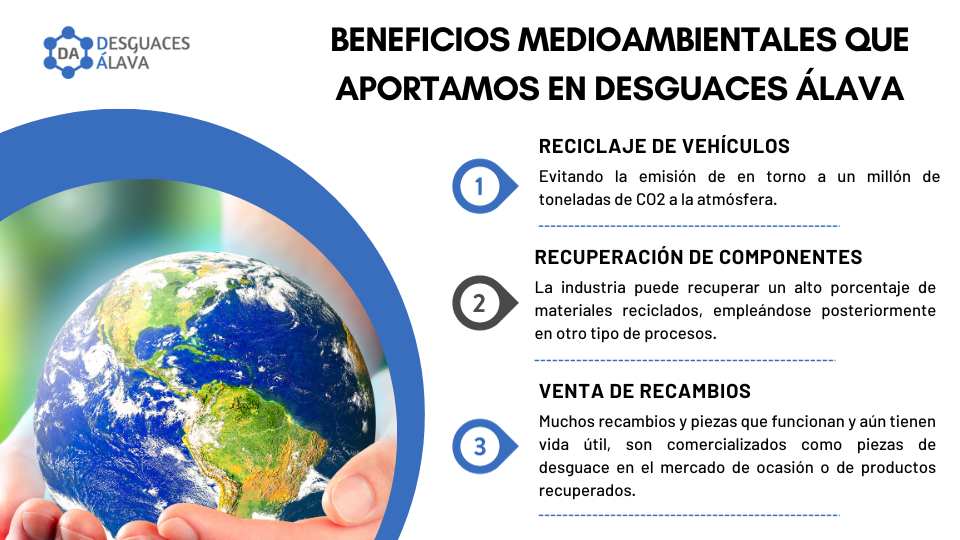 DA DESGUACES ÁLAVA

BENEFICIOS MEDIOAMBIENTALES QUE APORTAMOS EN DESGUACES ÁLAVA

1
RECICLAJE DE VEHÍCULOS
Evitando la emisión de en torno a un millón de toneladas de CO2 a la atmósfera.

2
RECUPERACIÓN DE COMPONENTES
La industria puede recuperar un alto porcentaje de materiales reciclados, empleándose posteriormente en otro tipo de procesos.

3
VENTA DE RECAMBIOS
Muchos recambios y piezas que funcionan y aún tienen vida útil, son comercializados como piezas de desguace en el mercado de ocasión o de productos recuperados.